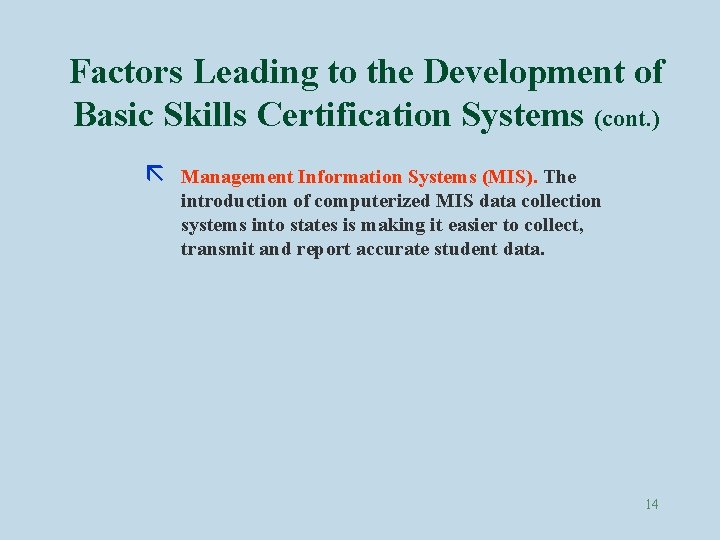 Factors Leading to the Development of Basic Skills Certification Systems (cont.)

Management Information Systems (MIS). The introduction of computerized MIS data collection systems into states is making it easier to collect, transmit and report accurate student data.

14